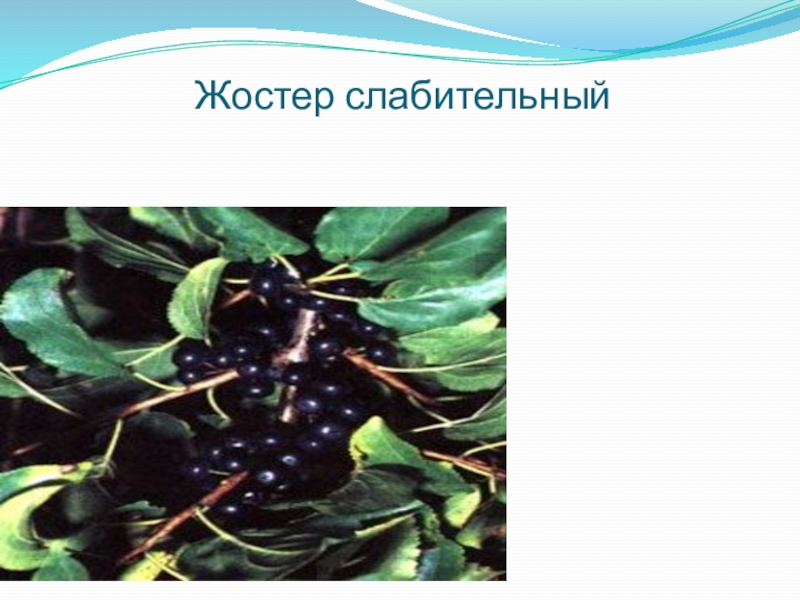 Жостер слабительный